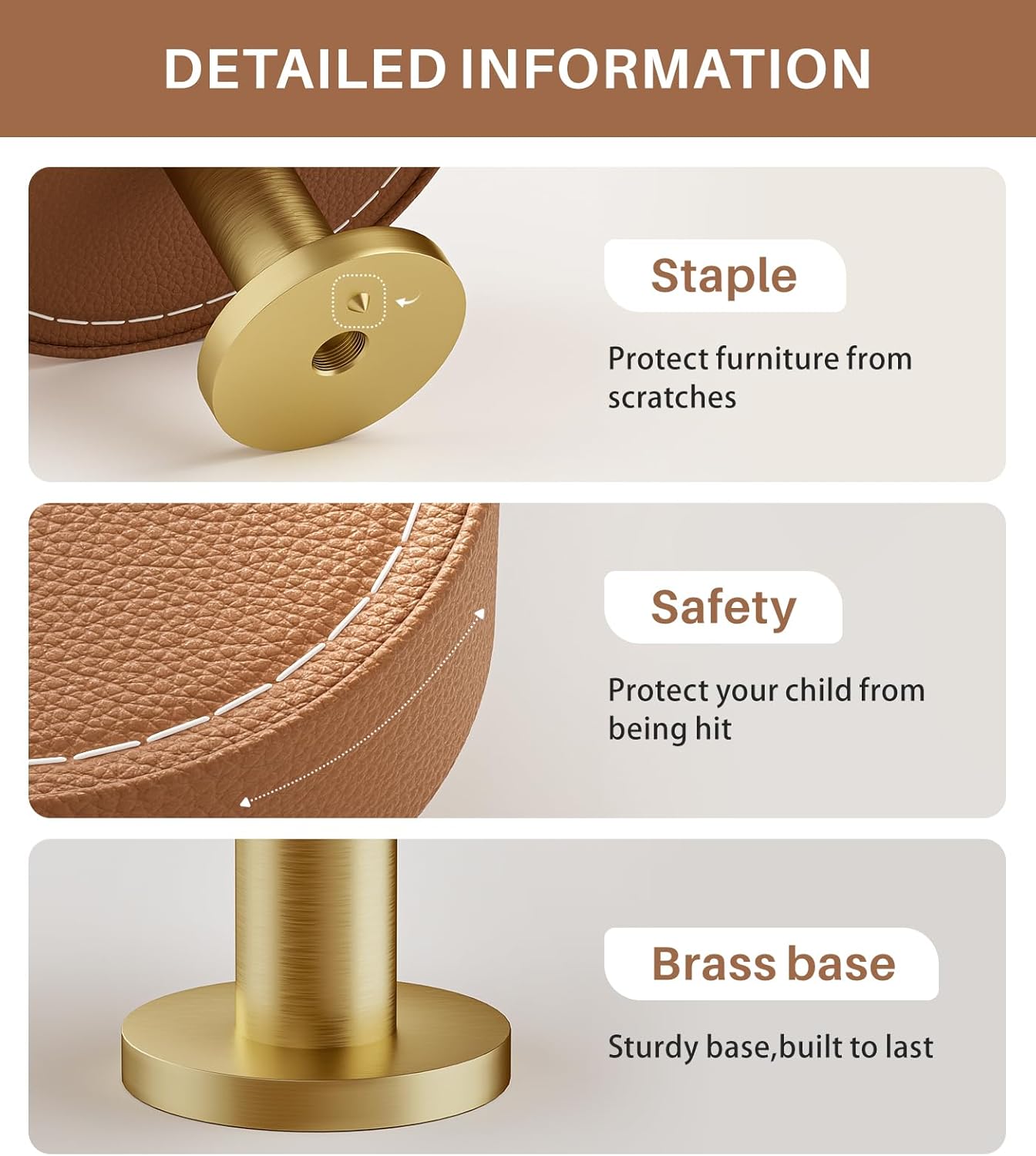 DETAILED INFORMATION

Staple

Protect furniture from scratches

Safety

Protect your child from being hit

Brass base

Sturdy base,built to last